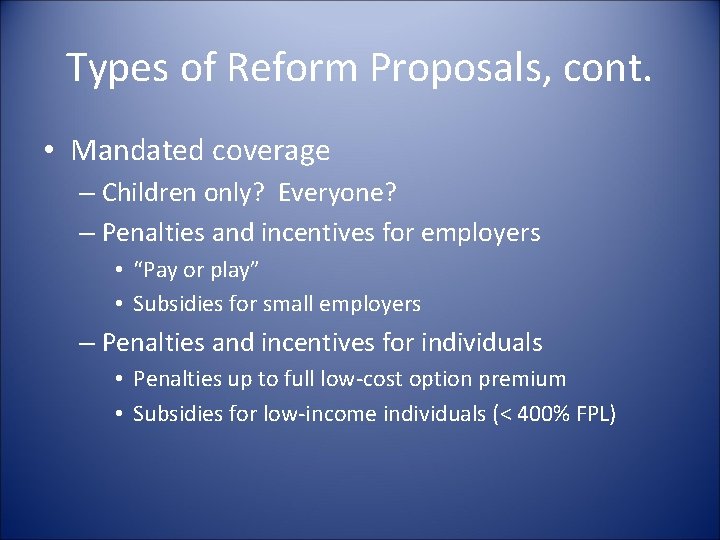 Types of Reform Proposals, cont.

• Mandated coverage
– Children only? Everyone?
– Penalties and incentives for employers
• “Pay or play”
• Subsidies for small employers
– Penalties and incentives for individuals
• Penalties up to full low-cost option premium
• Subsidies for low-income individuals (< 400% FPL)